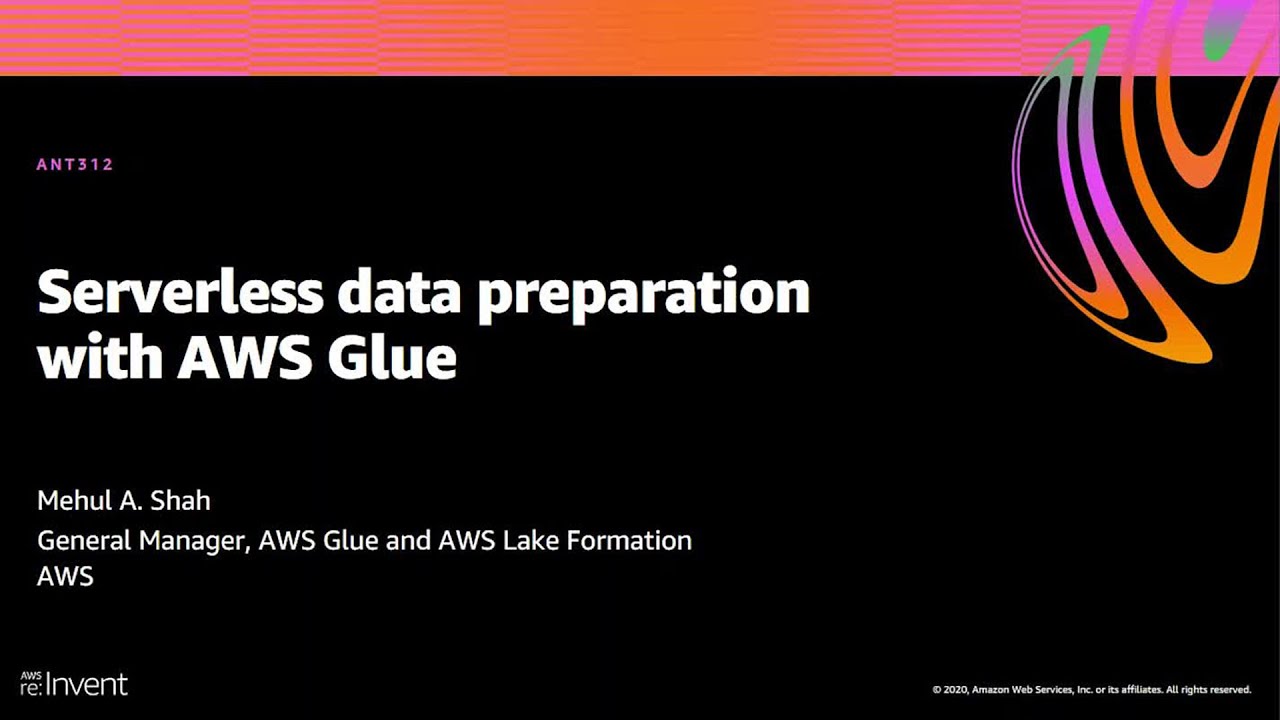 ANT312

Serverless data preparation with AWS Glue

Mehul A. Shah

General Manager, AWS Glue and AWS Lake Formation
AWS

AWS re:Invent

© 2020, Amazon Web Services, Inc. or its affiliates. All rights reserved.